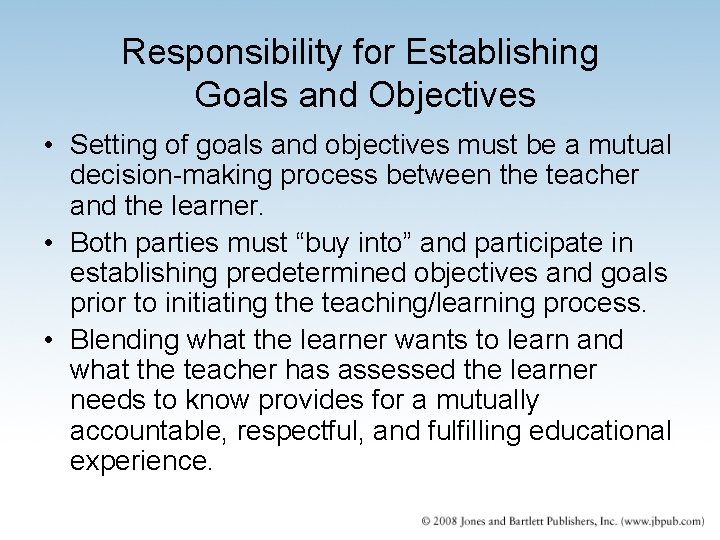 Responsibility for Establishing Goals and Objectives

• Setting of goals and objectives must be a mutual decision-making process between the teacher and the learner.

• Both parties must “buy into” and participate in establishing predetermined objectives and goals prior to initiating the teaching/learning process.

• Blending what the learner wants to learn and what the teacher has assessed the learner needs to know provides for a mutually accountable, respectful, and fulfilling educational experience.

© 2008 Jones and Bartlett Publishers, Inc. (www.jbpub.com)